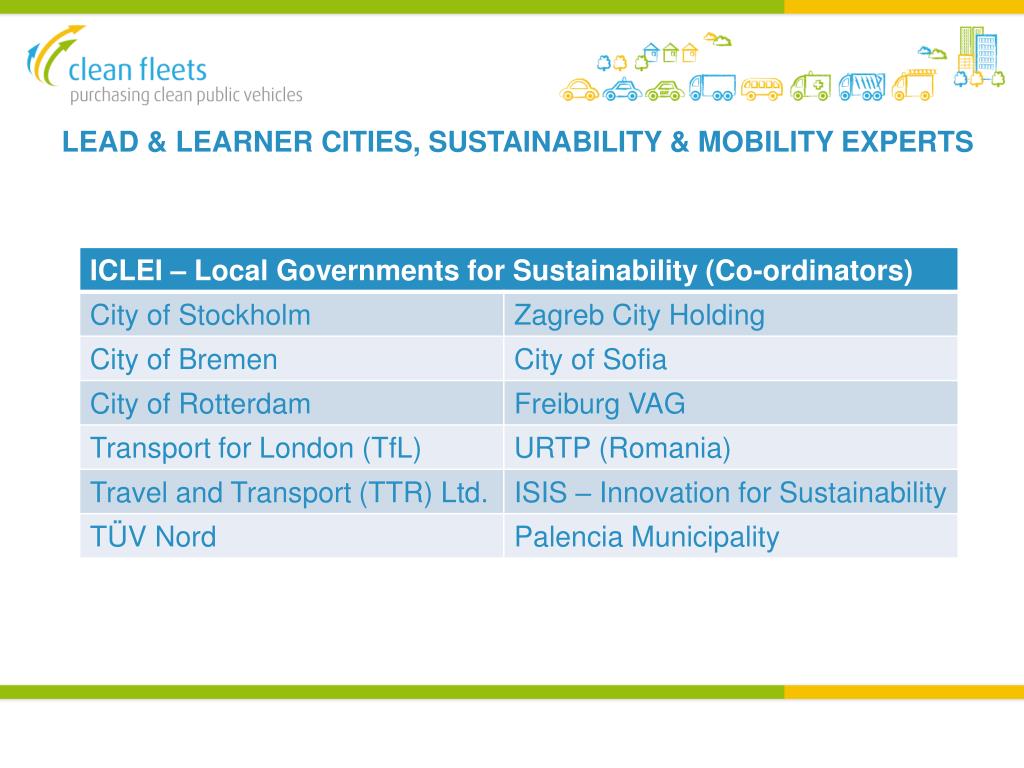 clean fleets
purchasing clean public vehicles

LEAD & LEARNER CITIES, SUSTAINABILITY & MOBILITY EXPERTS

| ICLEI – Local Governments for Sustainability (Co-ordinators) | |
|---|---|
| City of Stockholm | Zagreb City Holding |
| City of Bremen | City of Sofia |
| City of Rotterdam | Freiburg VAG |
| Transport for London (TfL) | URTP (Romania) |
| Travel and Transport (TTR) Ltd. | ISIS – Innovation for Sustainability |
| TÜV Nord | Palencia Municipality |